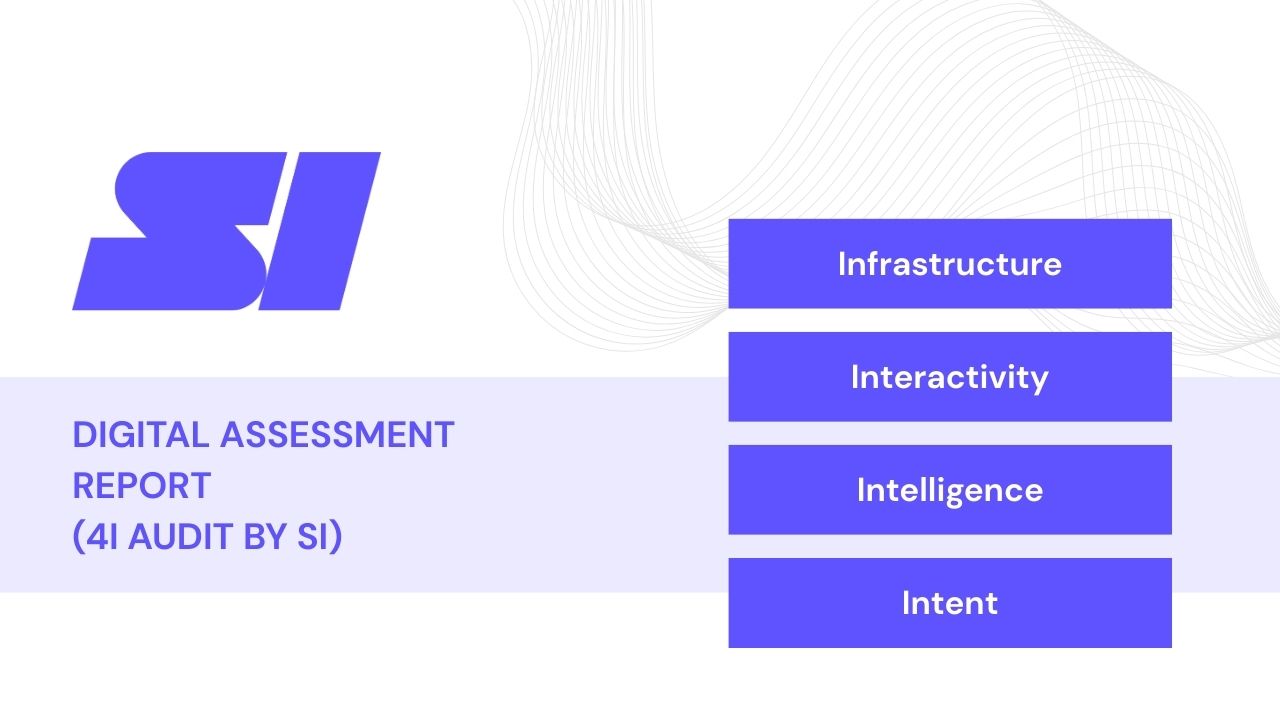 SI

DIGITAL ASSESSMENT REPORT (4I AUDIT BY SI)

Infrastructure

Interactivity

Intelligence

Intent